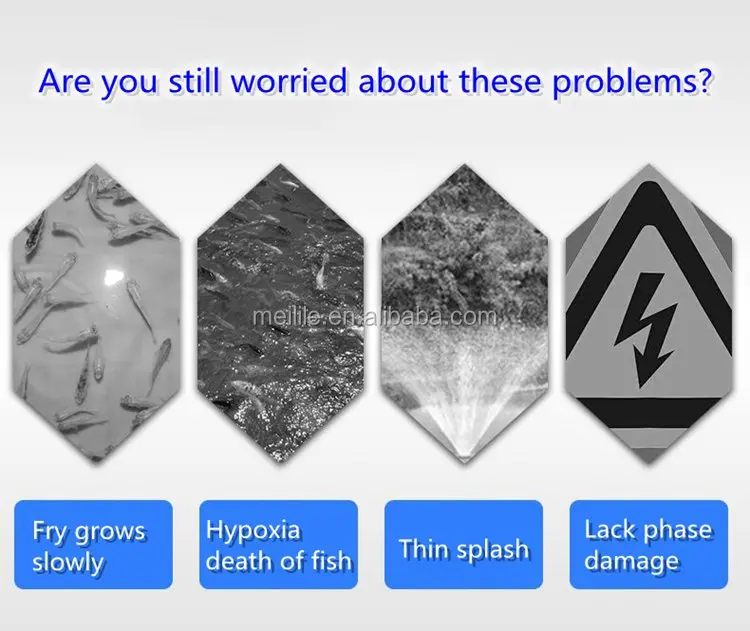 Are you still worried about these problems?

meilile.en.alibaba.com

Fry grows slowly

Hypoxia death of fish

Thin splash

Lack phase damage